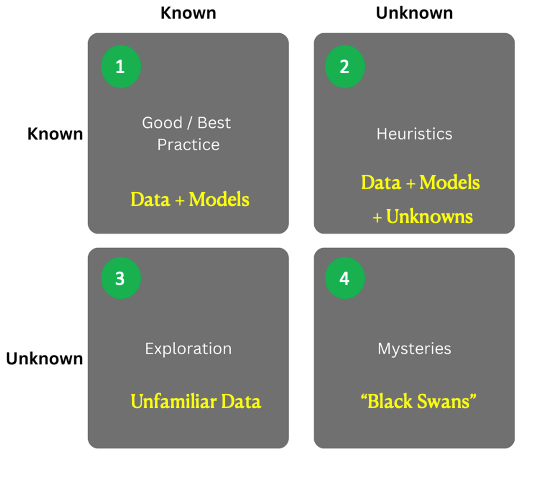 Known

Unknown

Known

1

Good / Best Practice

Data + Models

2

Heuristics

Data + Models + Unknowns

Unknown

3

Exploration

Unfamiliar Data

4

Mysteries

“Black Swans”